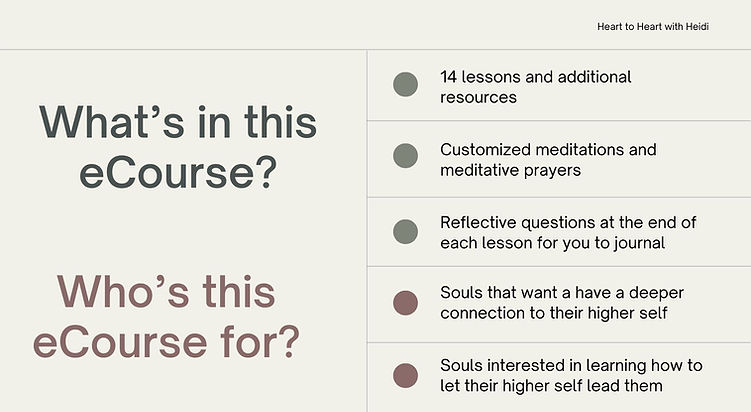 Heart to Heart with Heidi

What's in this eCourse?

Who's this eCourse for?

14 lessons and additional resources

Customized meditations and meditative prayers

Reflective questions at the end of each lesson for you to journal

Souls that want a have a deeper connection to their higher self

Souls interested in learning how to let their higher self lead them